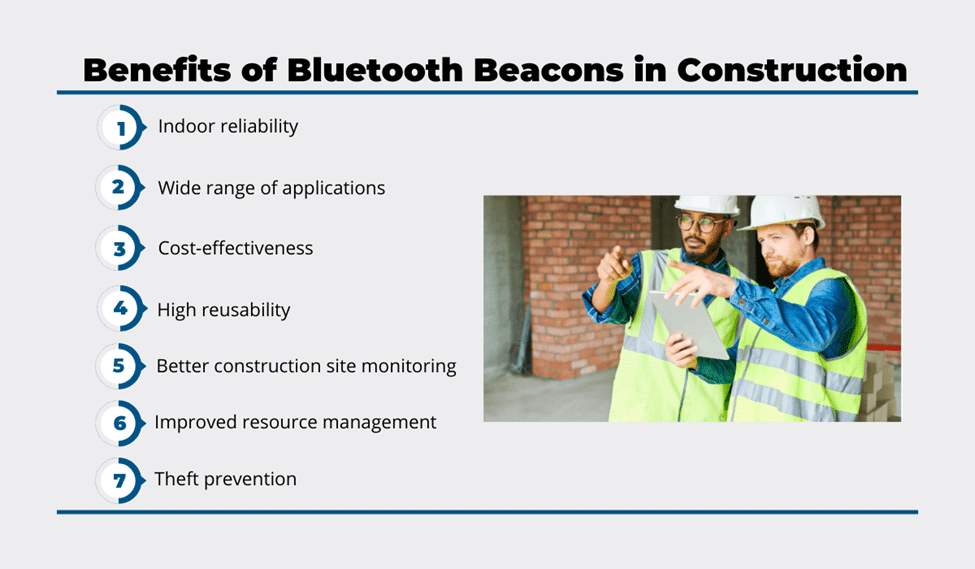 Benefits of Bluetooth Beacons in Construction

1 Indoor reliability

2 Wide range of applications

3 Cost-effectiveness

4 High reusability

5 Better construction site monitoring

6 Improved resource management

7 Theft prevention